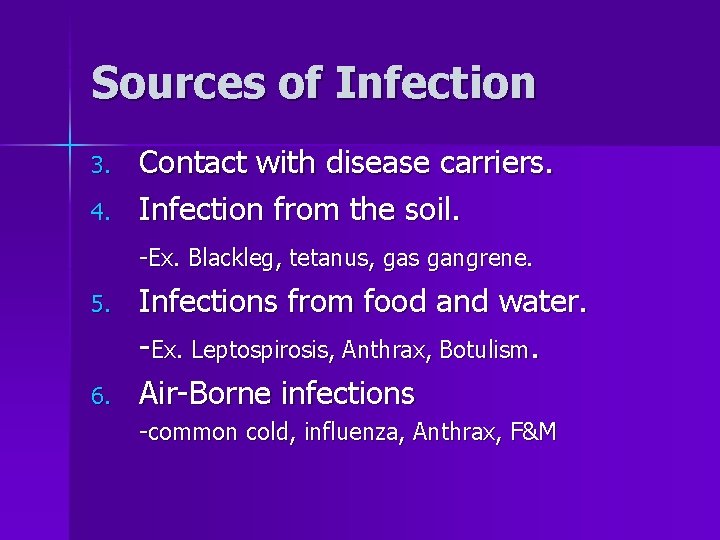 Sources of Infection

3. Contact with disease carriers.

4. Infection from the soil.

-Ex. Blackleg, tetanus, gas gangrene.

5. Infections from food and water.

-Ex. Leptospirosis, Anthrax, Botulism.

6. Air-Borne infections

-common cold, influenza, Anthrax, F&M